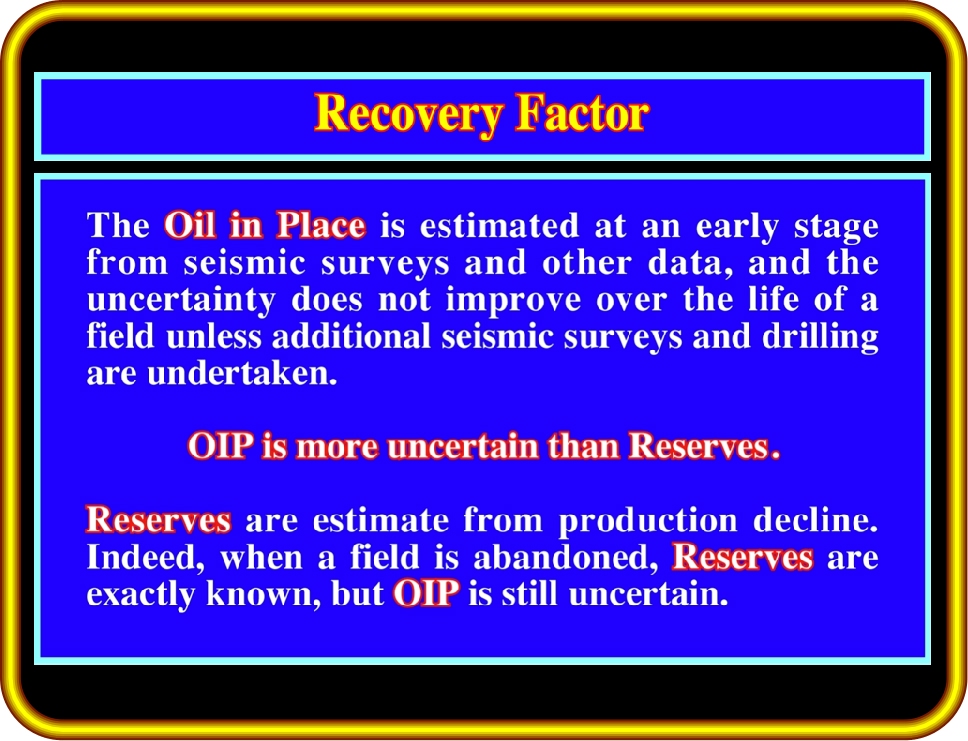 Recovery Factor

The Oil in Place is estimated at an early stage from seismic surveys and other data, and the uncertainty does not improve over the life of a field unless additional seismic surveys and drilling are undertaken.

OIP is more uncertain than Reserves.

Reserves are estimate from production decline. Indeed, when a field is abandoned, Reserves are exactly known, but OIP is still uncertain.